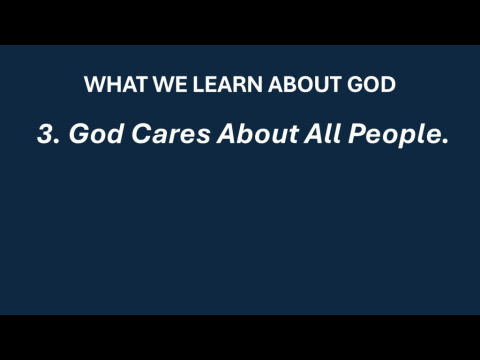 WHAT WE LEARN ABOUT GOD

3. God Cares About All People.